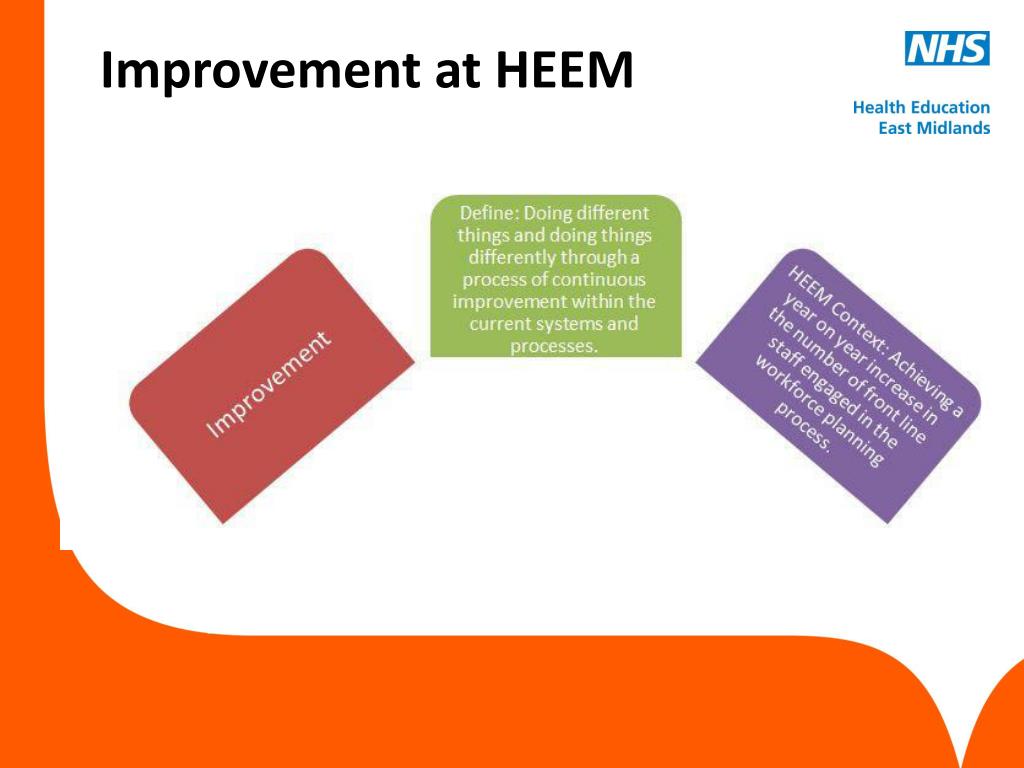 Improvement at HEEM

NHS

Health Education East Midlands

Improvement

Define: Doing different things and doing things differently through a process of continuous improvement within the current systems and processes.

HEEM Context: Achieving a year on year increase in the number of front line staff engaged in the workforce planning process.